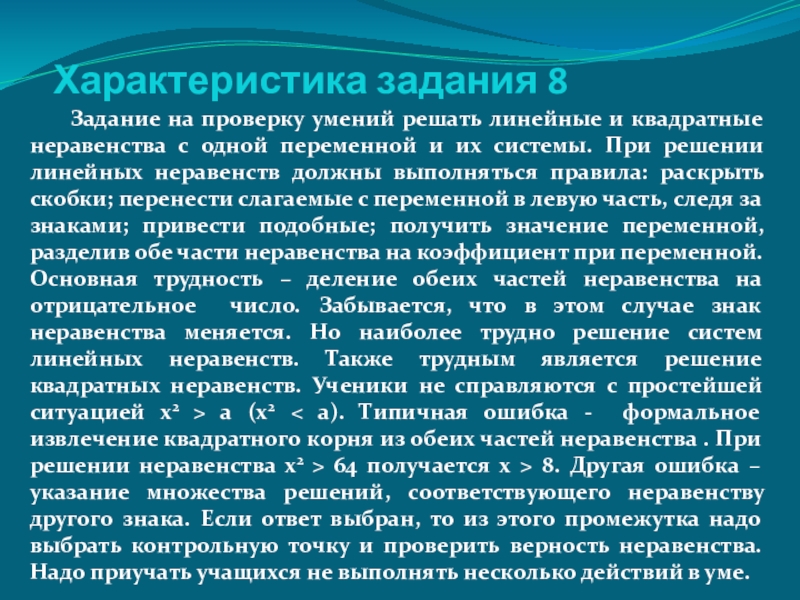 Характеристика задания 8

Задание на проверку умений решать линейные и квадратные неравенства с одной переменной и их системы. При решении линейных неравенств должны выполняться правила: раскрыть скобки; перенести слагаемые с переменной в левую часть, следя за знаками; привести подобные; получить значение переменной, разделив обе части неравенства на коэффициент при переменной. Основная трудность – деление обеих частей неравенства на отрицательное число. Забывается, что в этом случае знак неравенства меняется. Но наиболее трудно решение систем линейных неравенств. Также трудным является решение квадратных неравенств. Ученики не справляются с простейшей ситуацией $x^2 > a$ ($x^2 < a$). Типичная ошибка - формальное извлечение квадратного корня из обеих частей неравенства . При решении неравенства $x^2 > 64$ получается $x > 8$. Другая ошибка – указание множества решений, соответствующего неравенству другого знака. Если ответ выбран, то из этого промежутка надо выбрать контрольную точку и проверить верность неравенства. Надо приучать учащихся не выполнять несколько действий в уме.